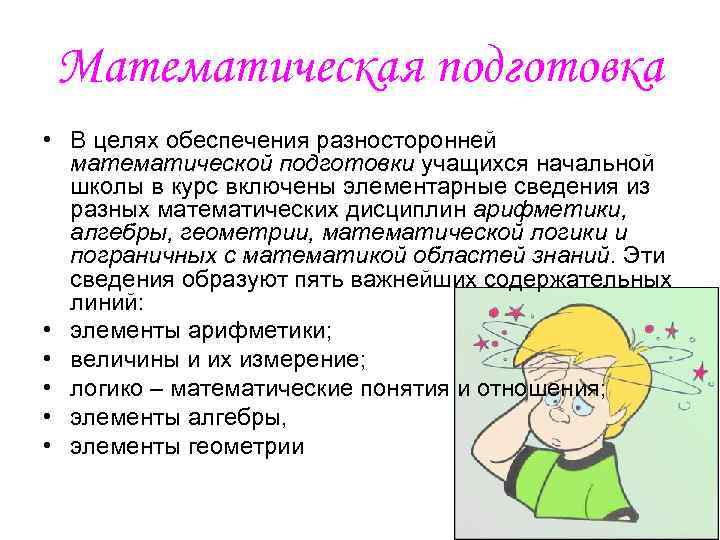 Математическая подготовка

• В целях обеспечения разносторонней математической подготовки учащихся начальной школы в курс включены элементарные сведения из разных математических дисциплин арифметики, алгебры, геометрии, математической логики и пограничных с математикой областей знаний. Эти сведения образуют пять важнейших содержательных линий:
• элементы арифметики;
• величины и их измерение;
• логико – математические понятия и отношения;
• элементы алгебры,
• элементы геометрии